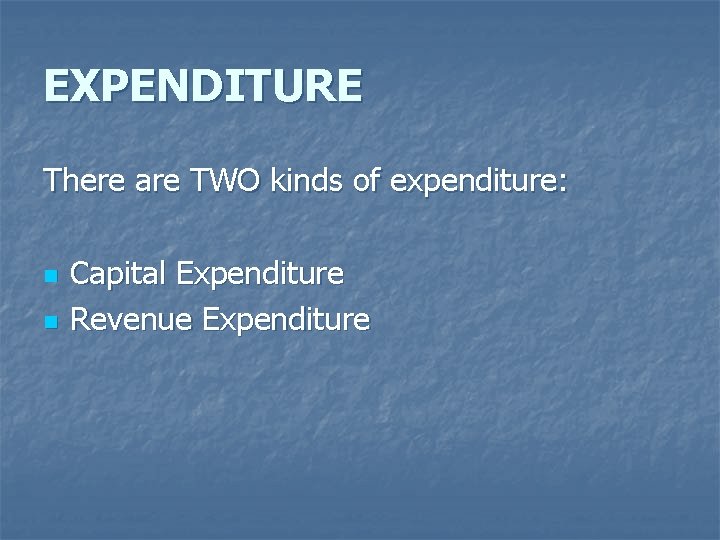 EXPENDITURE

There are TWO kinds of expenditure:

- Capital Expenditure
- Revenue Expenditure